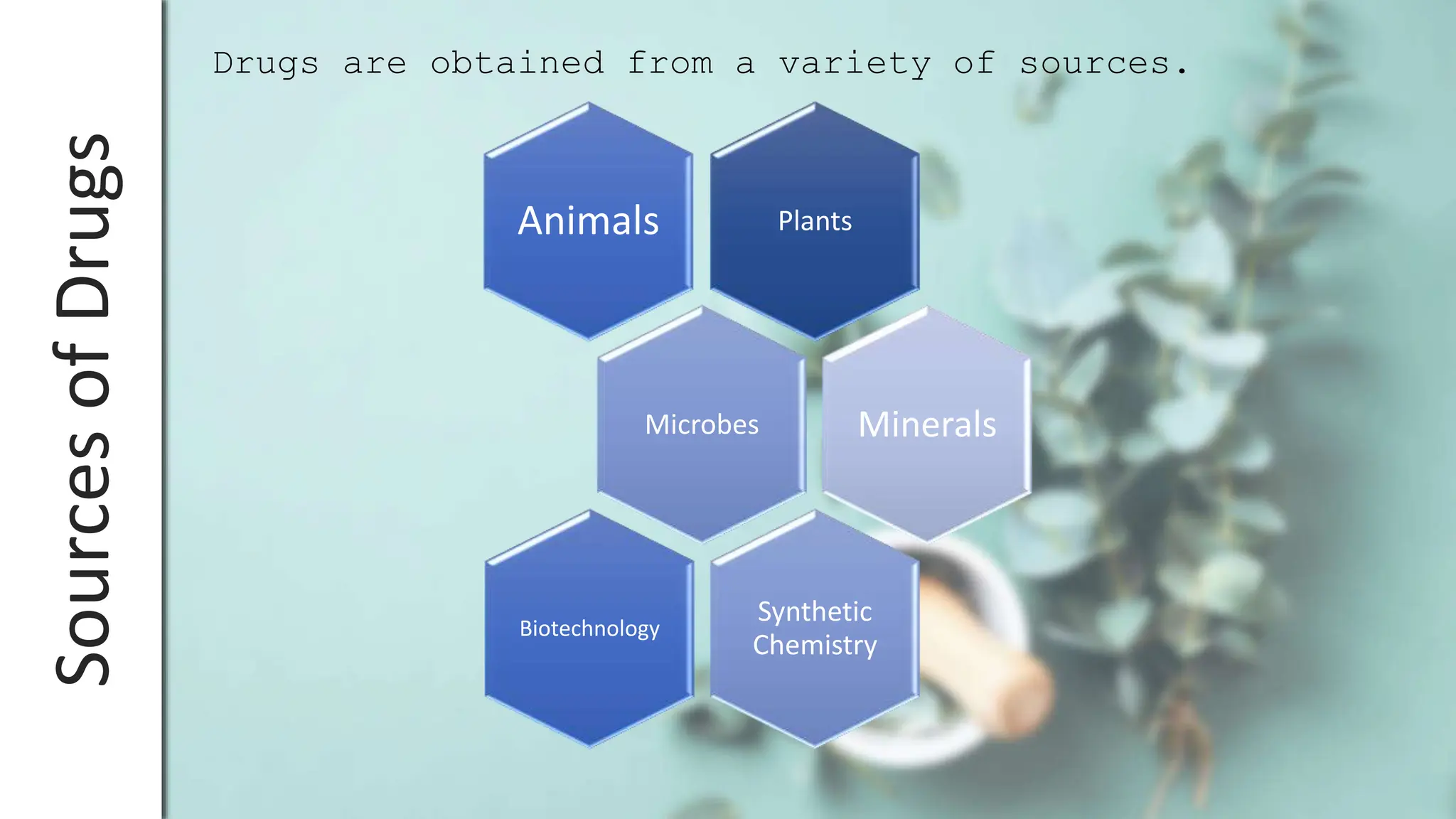 Sources of Drugs

Drugs are obtained from a variety of sources.

Animals

Plants

Microbes

Minerals

Biotechnology

Synthetic Chemistry